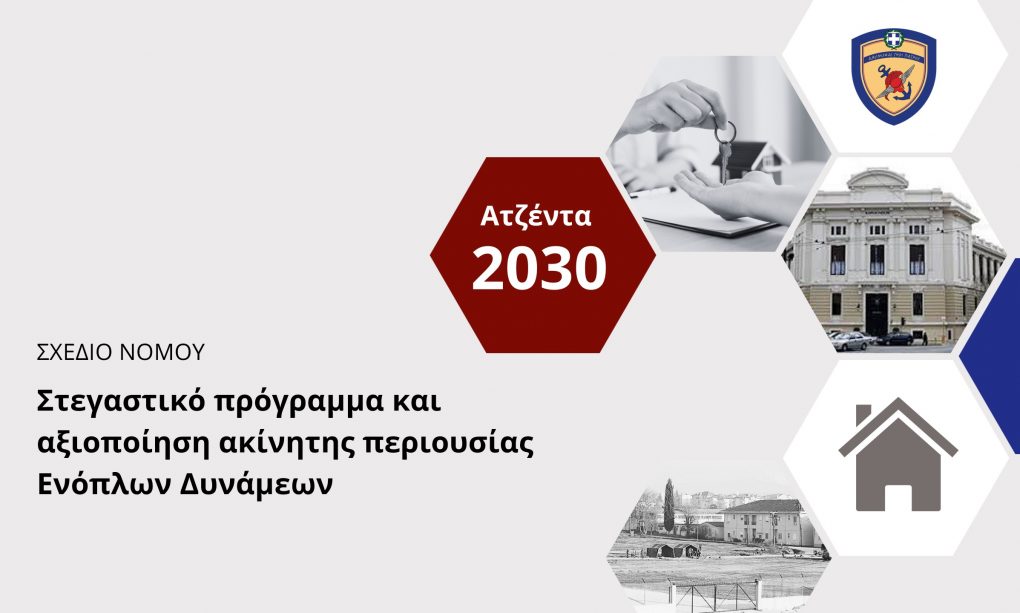 Ατζέντα
2030

ΣΧΕΔΙΟ ΝΟΜΟΥ

Στεγαστικό πρόγραμμα και αξιοποίηση ακίνητης περιουσίας Ενόπλων Δυνάμεων